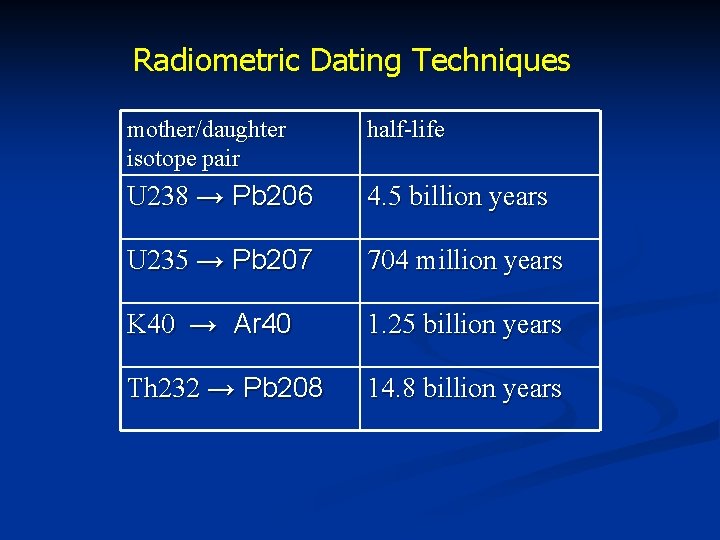 Radiometric Dating Techniques

| mother/daughter isotope pair | half-life |
|---|---|
| U238 → Pb206 | 4.5 billion years |
| U235 → Pb207 | 704 million years |
| K40 → Ar40 | 1.25 billion years |
| Th232 → Pb208 | 14.8 billion years |